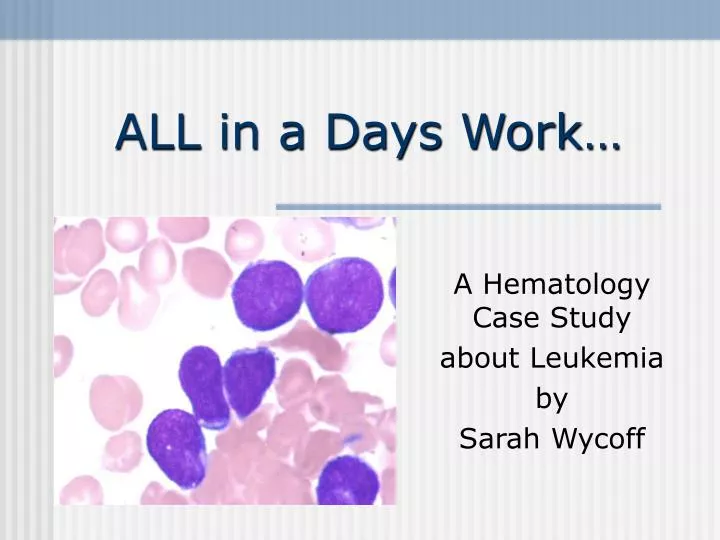 ALL in a Days Work…

A Hematology Case Study

about Leukemia

by

Sarah Wycoff